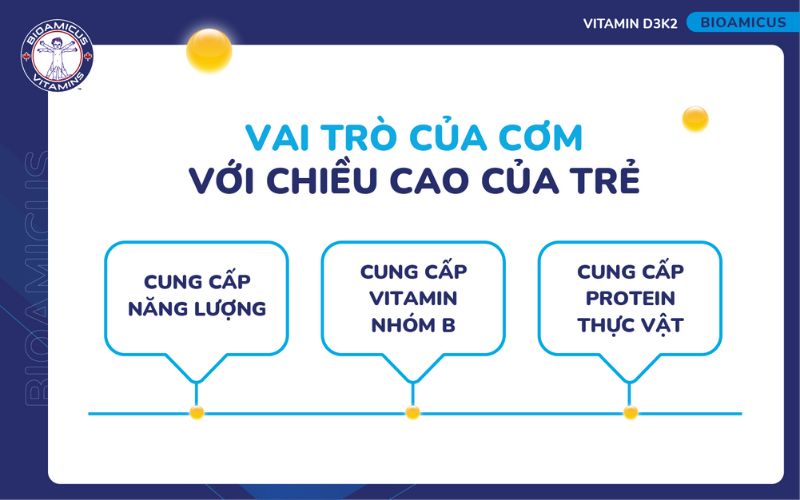 BIOAMICUS VITAMINS

VITAMIN D3K2 BIOAMICUS

BIOAMICUS

VAI TRÒ CỦA CƠM
VỚI CHIỀU CAO CỦA TRẺ

CUNG CẤP NĂNG LƯỢNG

CUNG CẤP VITAMIN NHÓM B

CUNG CẤP PROTEIN THỰC VẬT